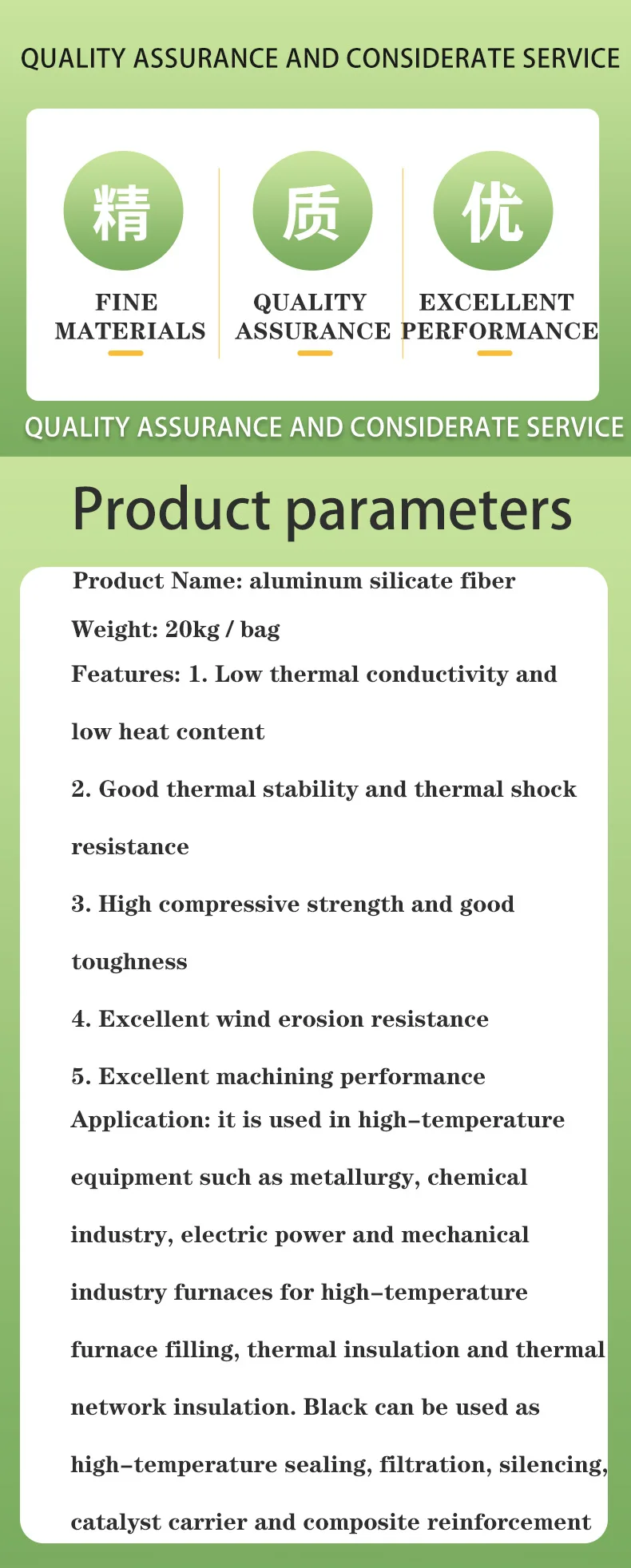 QUALITY ASSURANCE AND CONSIDERATE SERVICE

精

FINE MATERIALS

质

QUALITY ASSURANCE

优

EXCELLENT PERFORMANCE

QUALITY ASSURANCE AND CONSIDERATE SERVICE

Product parameters

Product Name: aluminum silicate fiber

Weight: 20kg / bag

Features: 1. Low thermal conductivity and low heat content

2. Good thermal stability and thermal shock resistance

3. High compressive strength and good toughness

4. Excellent wind erosion resistance

5. Excellent machining performance

Application: it is used in high-temperature equipment such as metallurgy, chemical industry, electric power and mechanical industry furnaces for high-temperature furnace filling, thermal insulation and thermal network insulation. Black can be used as high-temperature sealing, filtration, silencing, catalyst carrier and composite reinforcement